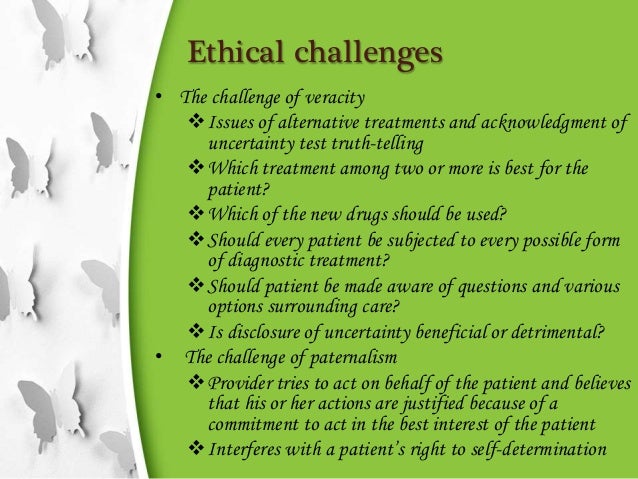 Ethical challenges

• The challenge of veracity
❖ Issues of alternative treatments and acknowledgment of uncertainty test truth-telling
❖ Which treatment among two or more is best for the patient?
❖ Which of the new drugs should be used?
❖ Should every patient be subjected to every possible form of diagnostic treatment?
❖ Should patient be made aware of questions and various options surrounding care?
❖ Is disclosure of uncertainty beneficial or detrimental?
• The challenge of paternalism
❖ Provider tries to act on behalf of the patient and believes that his or her actions are justified because of a commitment to act in the best interest of the patient
❖ Interferes with a patient's right to self-determination